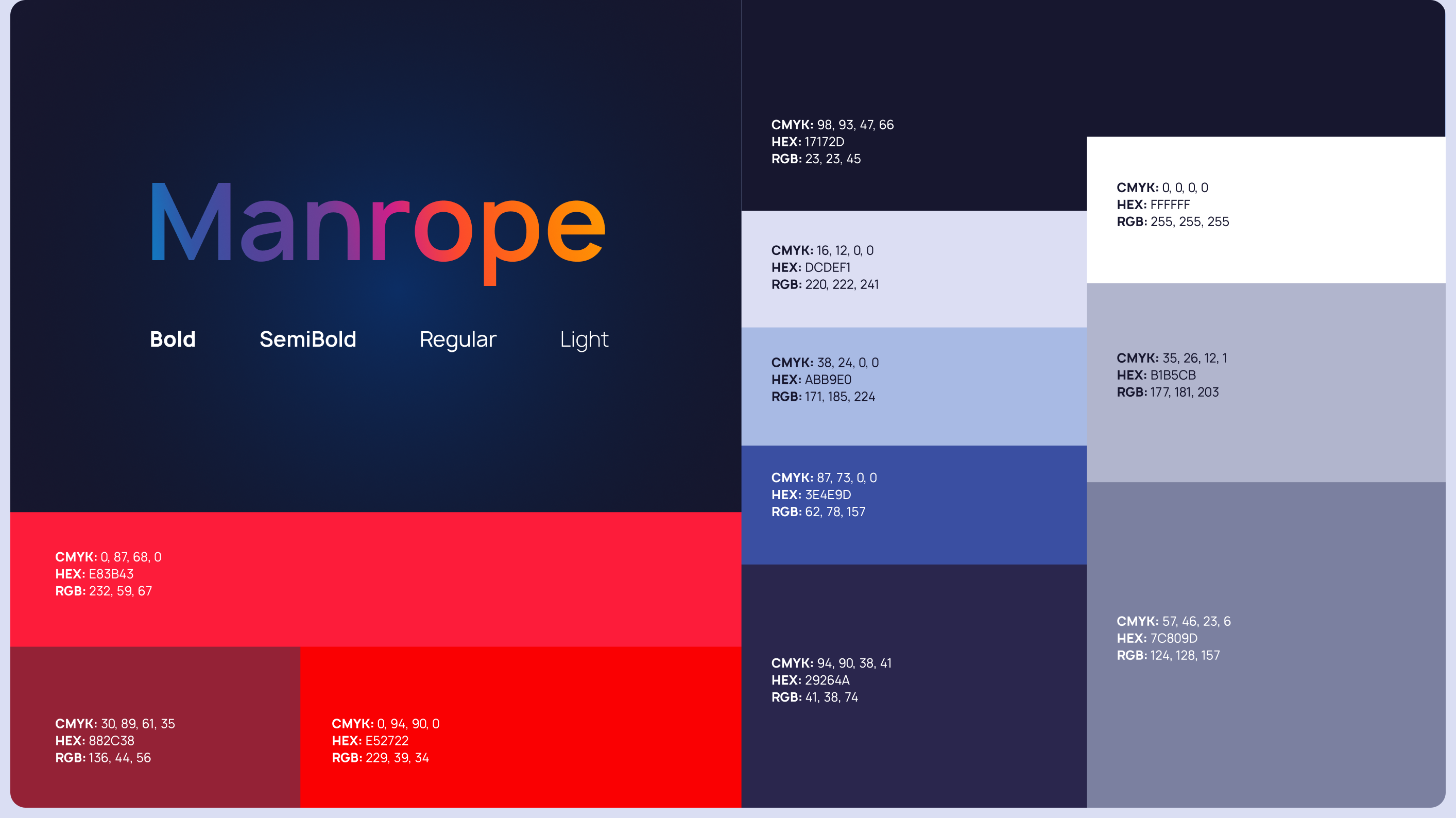 Manrope

Bold SemiBold Regular Light

CMYK: 0, 87, 68, 0
HEX: E83B43
RGB: 232, 59, 67

CMYK: 30, 89, 61, 35
HEX: 882C38
RGB: 136, 44, 56

CMYK: 0, 94, 90, 0
HEX: E52722
RGB: 229, 39, 34

CMYK: 98, 93, 47, 66
HEX: 17172D
RGB: 23, 23, 45

CMYK: 16, 12, 0, 0
HEX: DCDEF1
RGB: 220, 222, 241

CMYK: 38, 24, 0, 0
HEX: ABB9E0
RGB: 171, 185, 224

CMYK: 87, 73, 0, 0
HEX: 3E4E9D
RGB: 62, 78, 157

CMYK: 94, 90, 38, 41
HEX: 29264A
RGB: 41, 38, 74

CMYK: 0, 0, 0, 0
HEX: FFFFFF
RGB: 255, 255, 255

CMYK: 35, 26, 12, 1
HEX: B1B5CB
RGB: 177, 181, 203

CMYK: 57, 46, 23, 6
HEX: 7C809D
RGB: 124, 128, 157